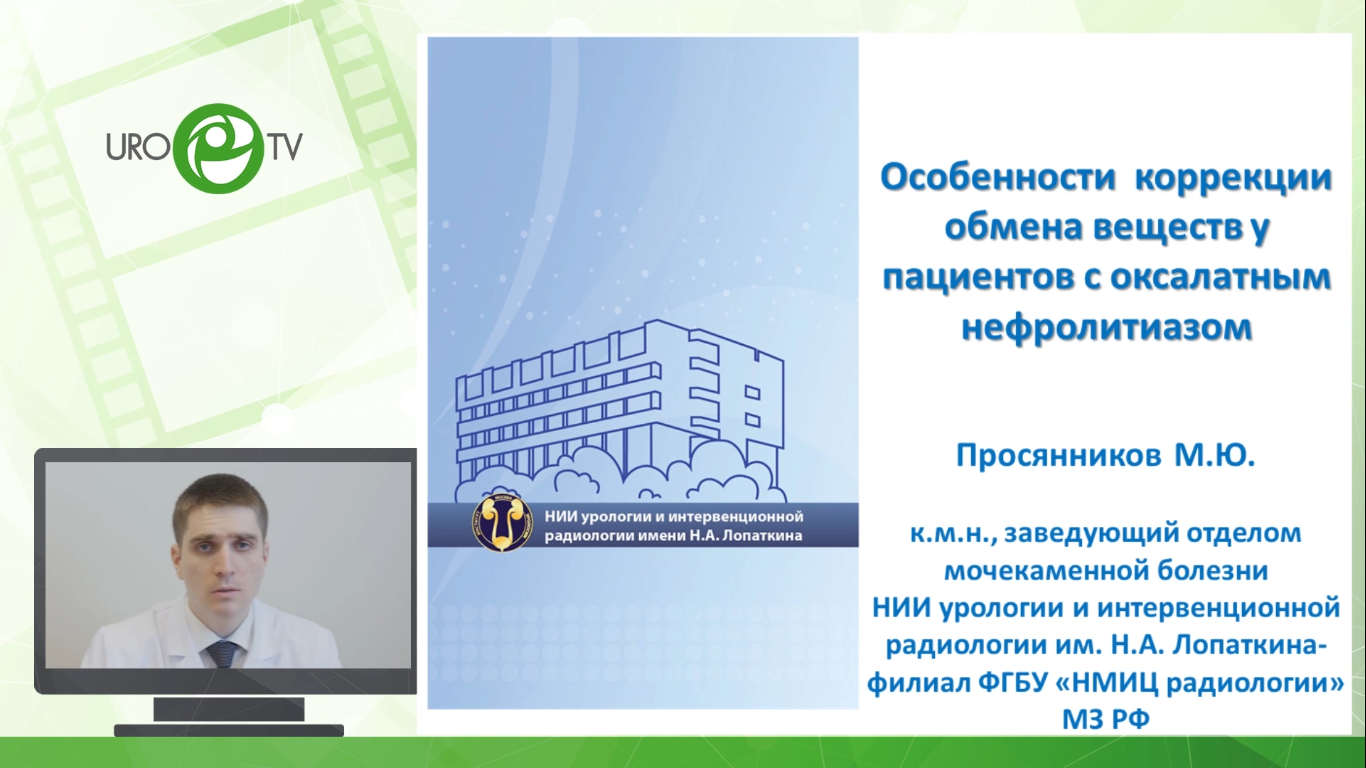 URO TV

НИИ урологии и интервенционной радиологии имени Н.А. Лопаткина

Особенности коррекции обмена веществ у пациентов с оксалатным нефролитиазом

Просянников М.Ю.

к.м.н., заведующий отделом мочекаменной болезни НИИ урологии и интервенционной радиологии им. Н.А. Лопаткина- филиал ФГБУ «НМИЦ радиологии» МЗ РФ